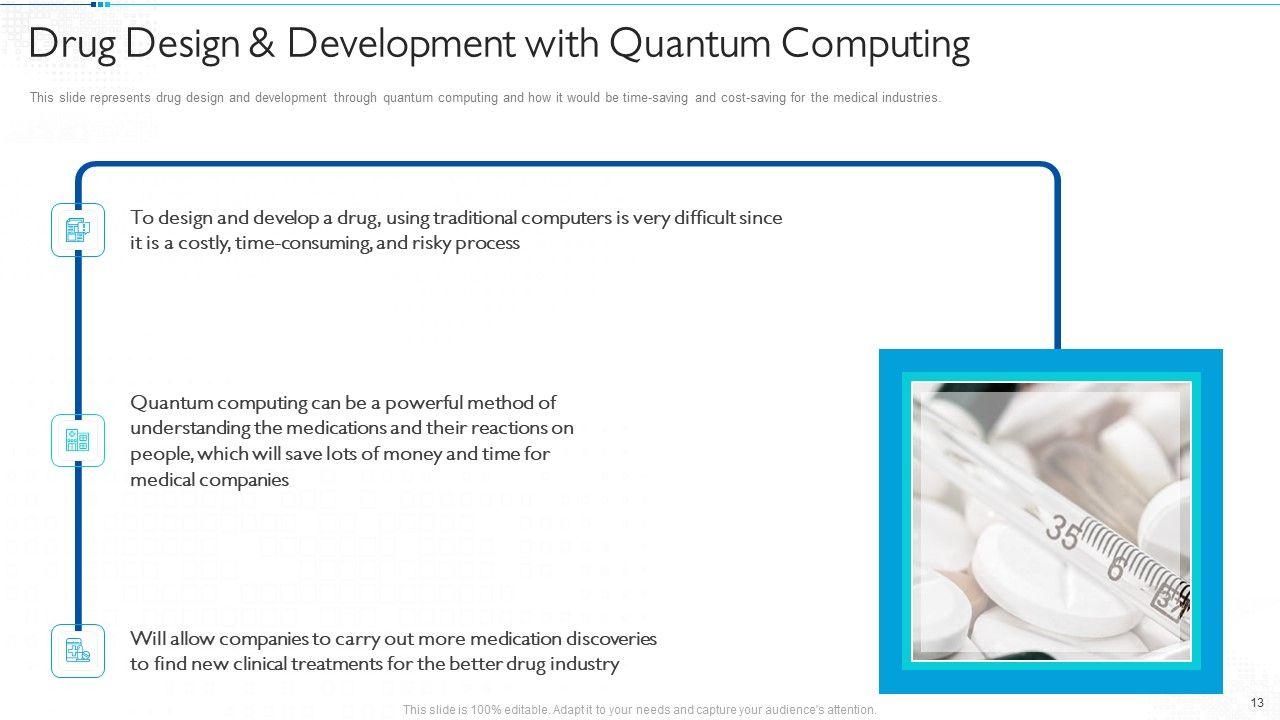 Drug Design & Development with Quantum Computing

This slide represents drug design and development through quantum computing and how it would be time-saving and cost-saving for the medical industries.

To design and develop a drug, using traditional computers is very difficult since it is a costly, time-consuming, and risky process

Quantum computing can be a powerful method of understanding the medications and their reactions on people, which will save lots of money and time for medical companies

Will allow companies to carry out more medication discoveries to find new clinical treatments for the better drug industry

35 6 37

This slide is 100% editable. Adapt it to your needs and capture your audience's attention.

13